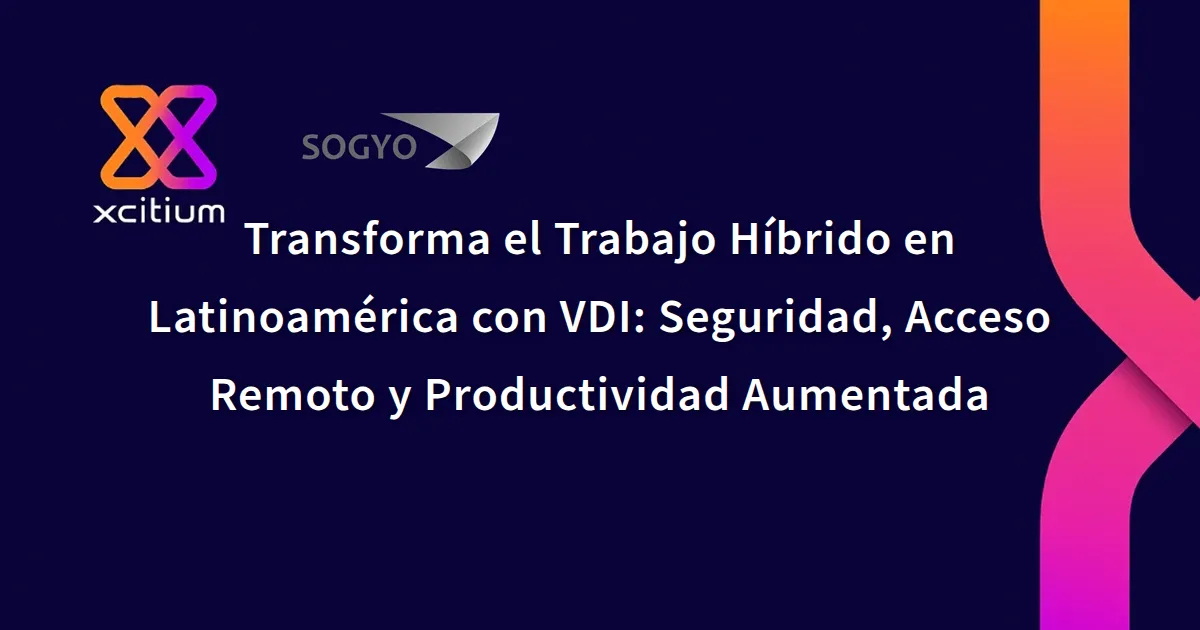 xcitium

SOGYO

Transforma el Trabajo Híbrido en Latinoamérica con VDI: Seguridad, Acceso Remoto y Productividad Aumentada